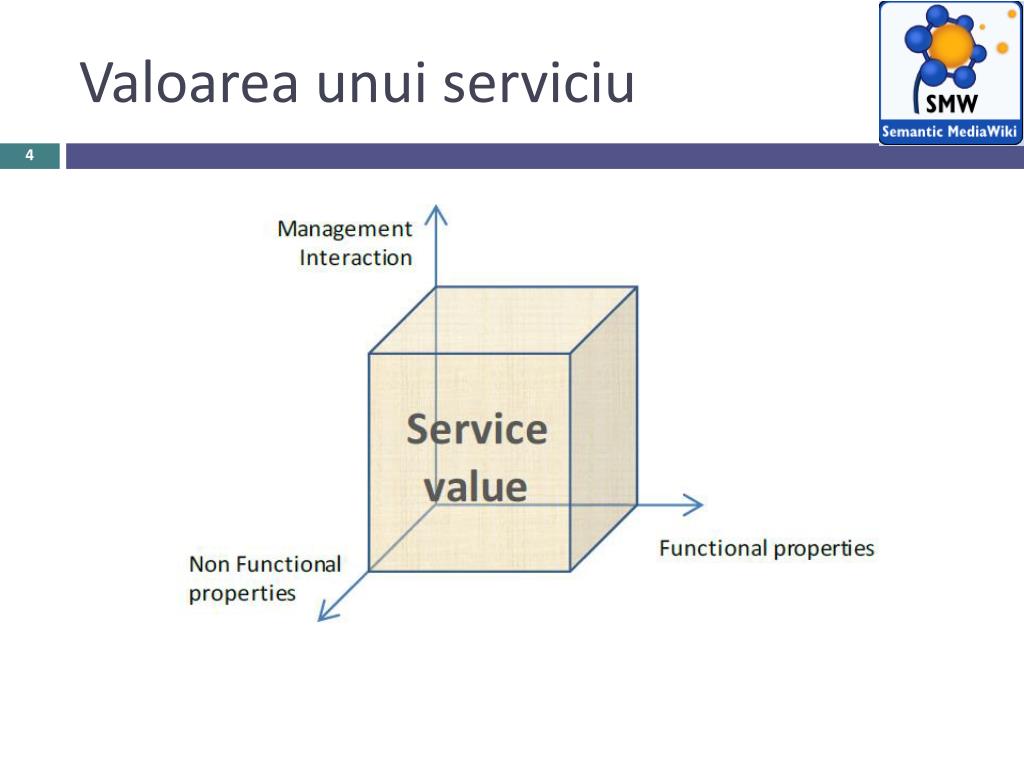 Valoarea unui serviciu

SMW
Semantic MediaWiki

4

Management
Interaction

Service
value

Functional properties

Non Functional
properties